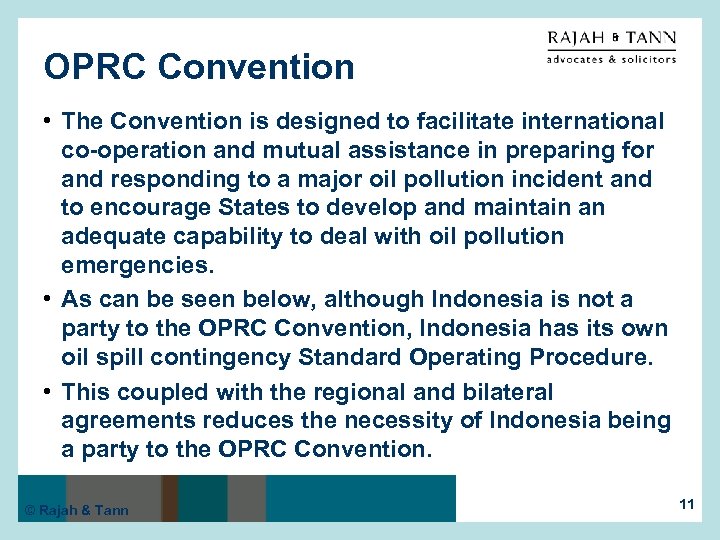 RAJAH & TANN
advocates & solicitors

OPRC Convention

• The Convention is designed to facilitate international co-operation and mutual assistance in preparing for and responding to a major oil pollution incident and to encourage States to develop and maintain an adequate capability to deal with oil pollution emergencies.

• As can be seen below, although Indonesia is not a party to the OPRC Convention, Indonesia has its own oil spill contingency Standard Operating Procedure.

• This coupled with the regional and bilateral agreements reduces the necessity of Indonesia being a party to the OPRC Convention.

© Rajah & Tann

11